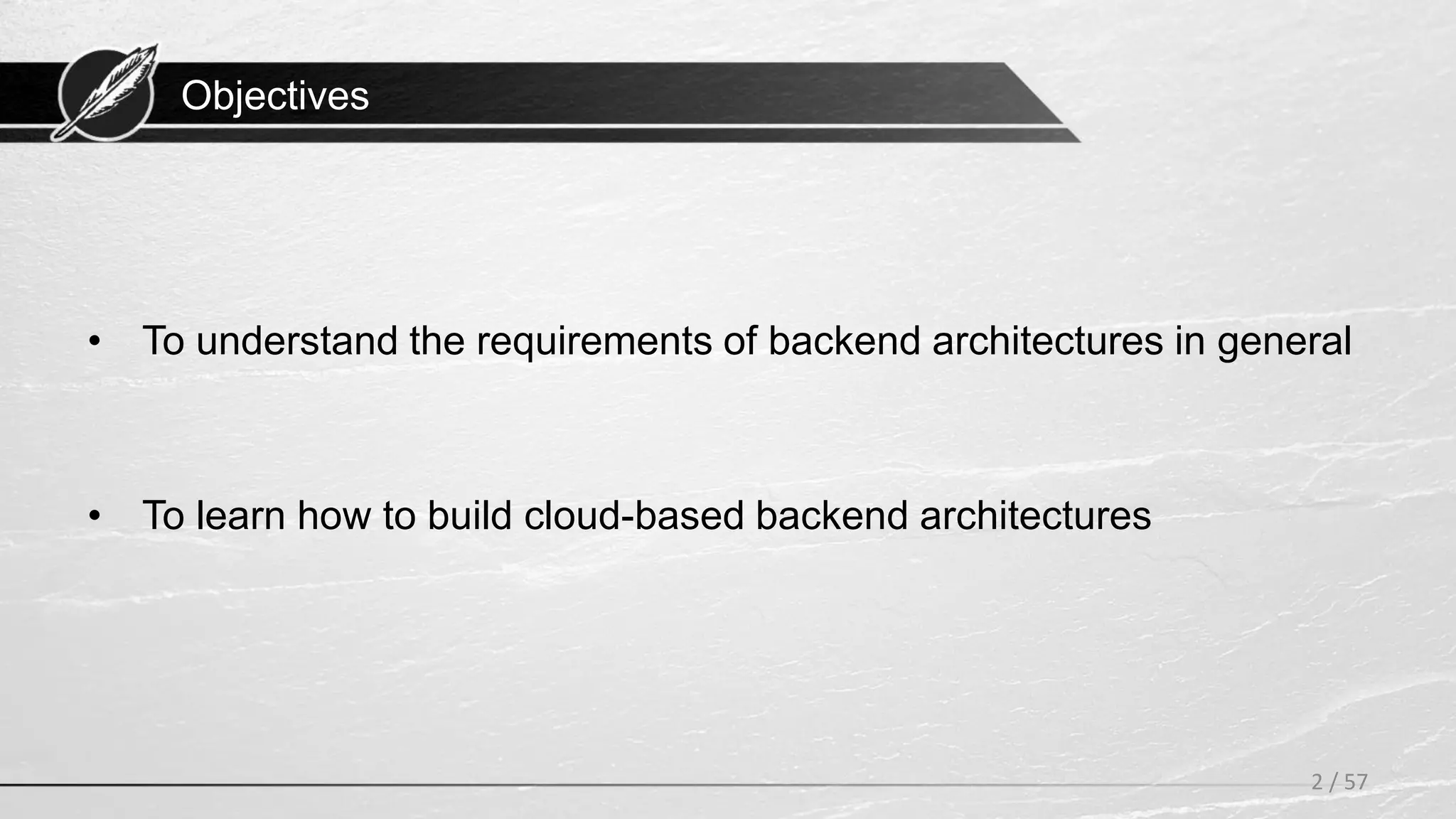 Objectives

• To understand the requirements of backend architectures in general

• To learn how to build cloud-based backend architectures

2 / 57